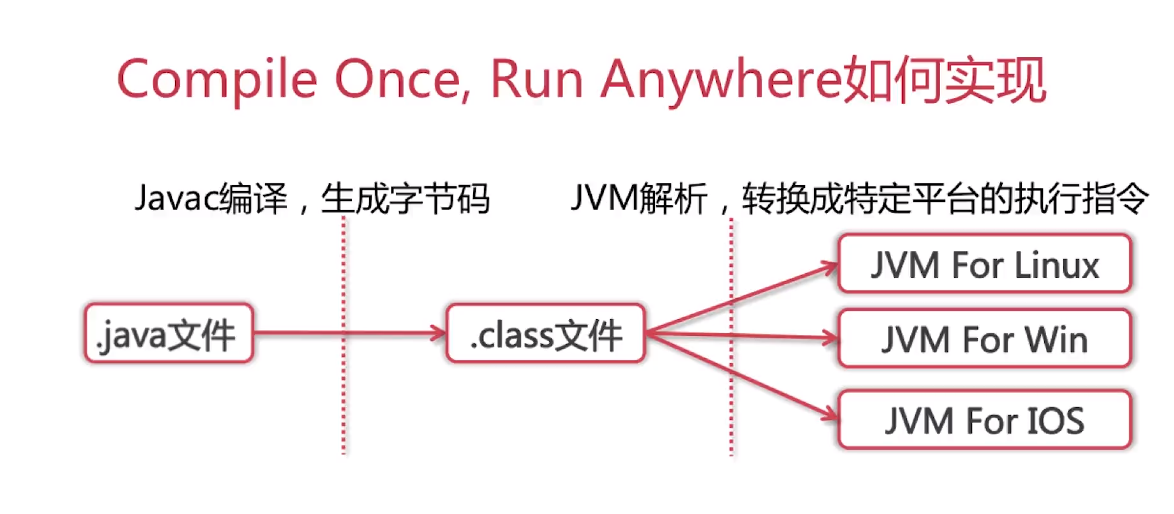 Compile Once, Run Anywhere如何实现

Javac编译，生成字节码

JVM解析，转换成特定平台的执行指令

.java文件

.class文件

JVM For Linux

JVM For Win

JVM For IOS